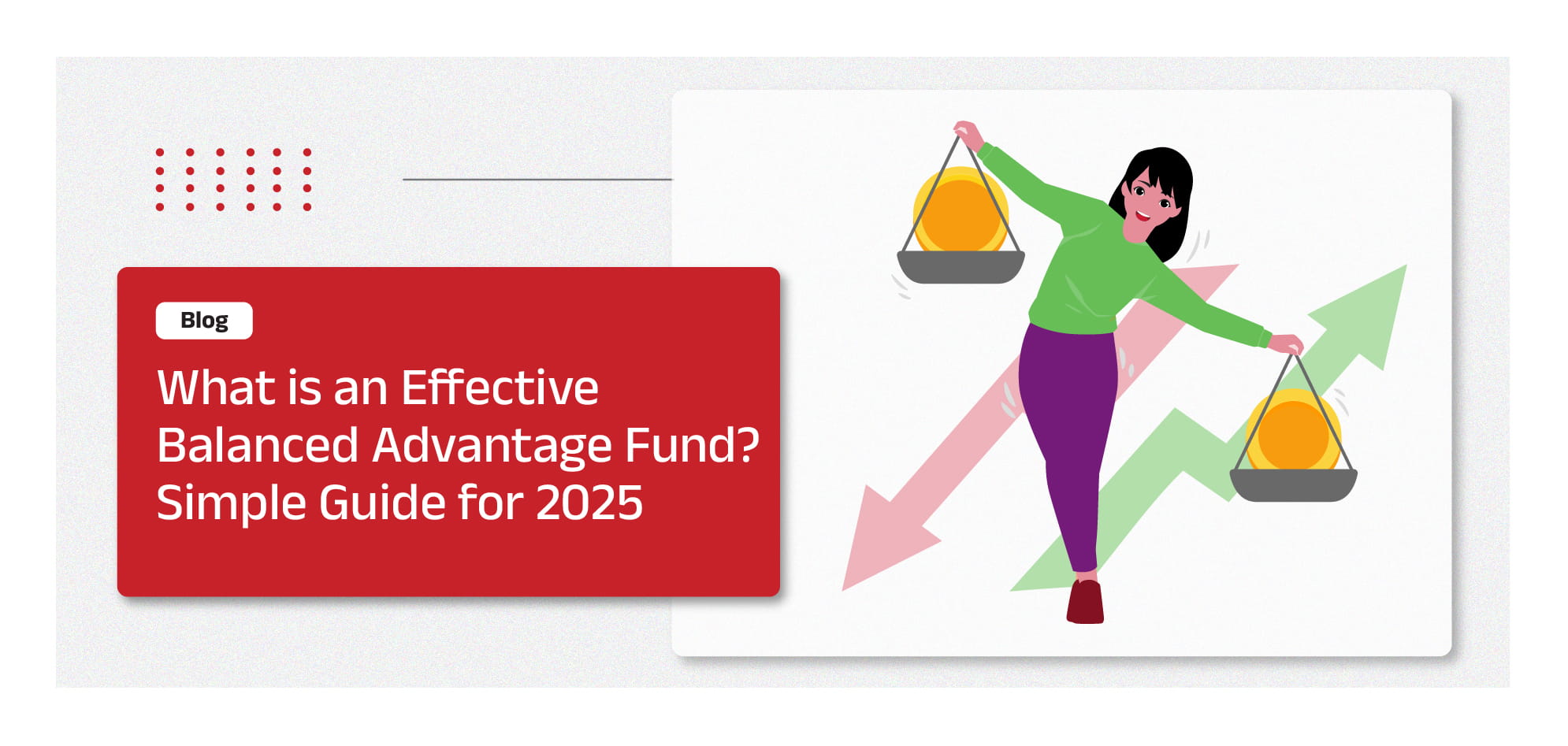 Blog

What is an Effective Balanced Advantage Fund? Simple Guide for 2025